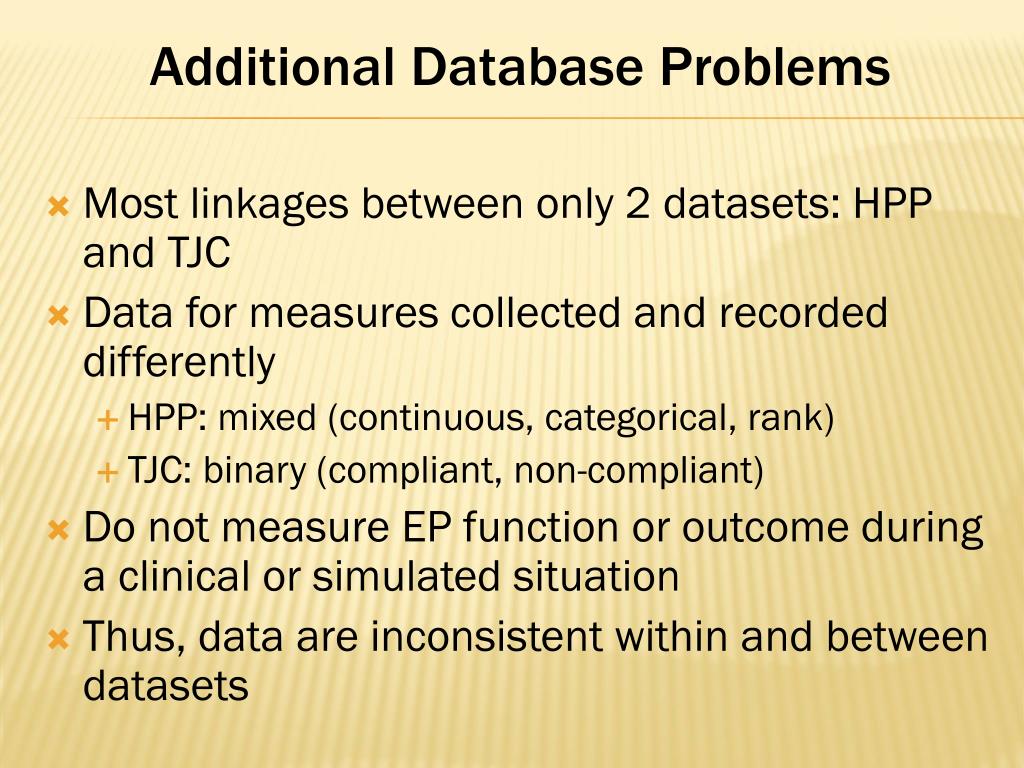 Additional Database Problems

Most linkages between only 2 datasets: HPP and TJC

Data for measures collected and recorded differently

HPP: mixed (continuous, categorical, rank)

TJC: binary (compliant, non-compliant)

Do not measure EP function or outcome during a clinical or simulated situation

Thus, data are inconsistent within and between datasets